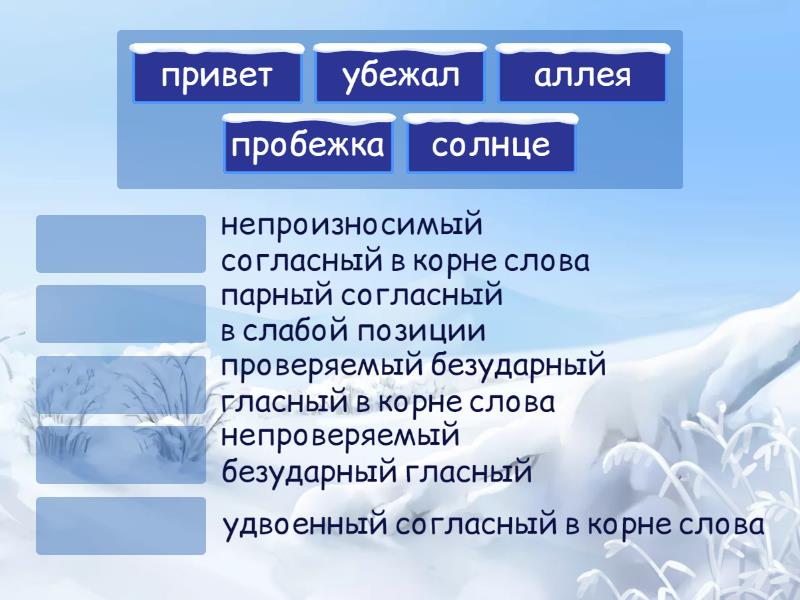 привет убежал аллея
пробежка солнце

непроизносимый согласный в корне слова

парный согласный в слабой позиции

проверяемый безударный гласный в корне слова

непроверяемый безударный гласный

удвоенный согласный в корне слова